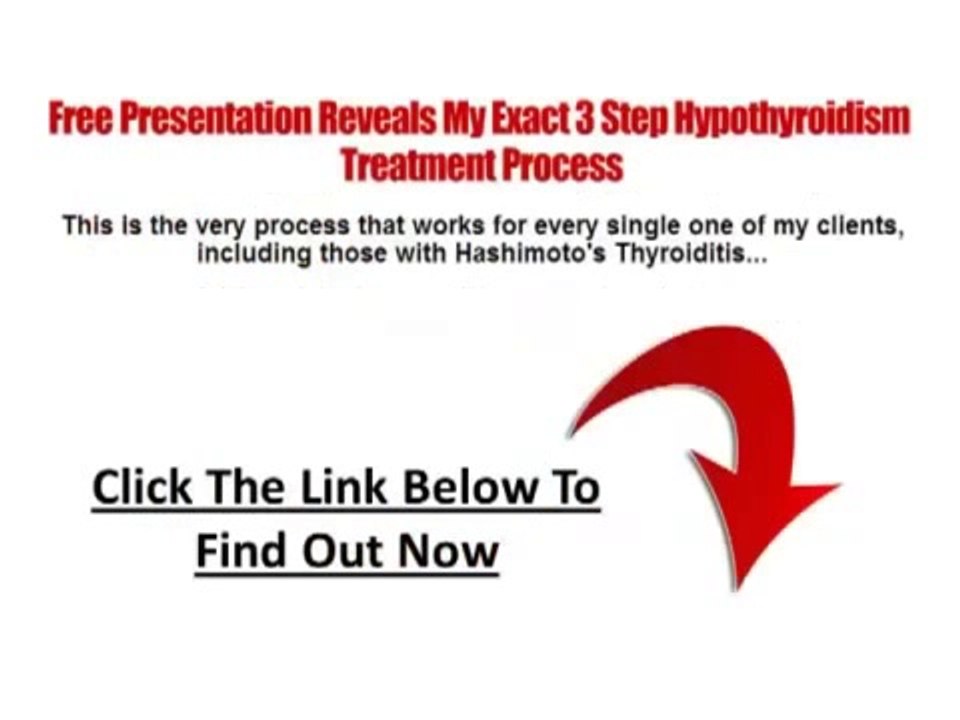 Free Presentation Reveals My Exact 3 Step Hypothyroidism Treatment Process

This is the very process that works for every single one of my clients, including those with Hashimoto's Thyroiditis...

Click The Link Below To Find Out Now